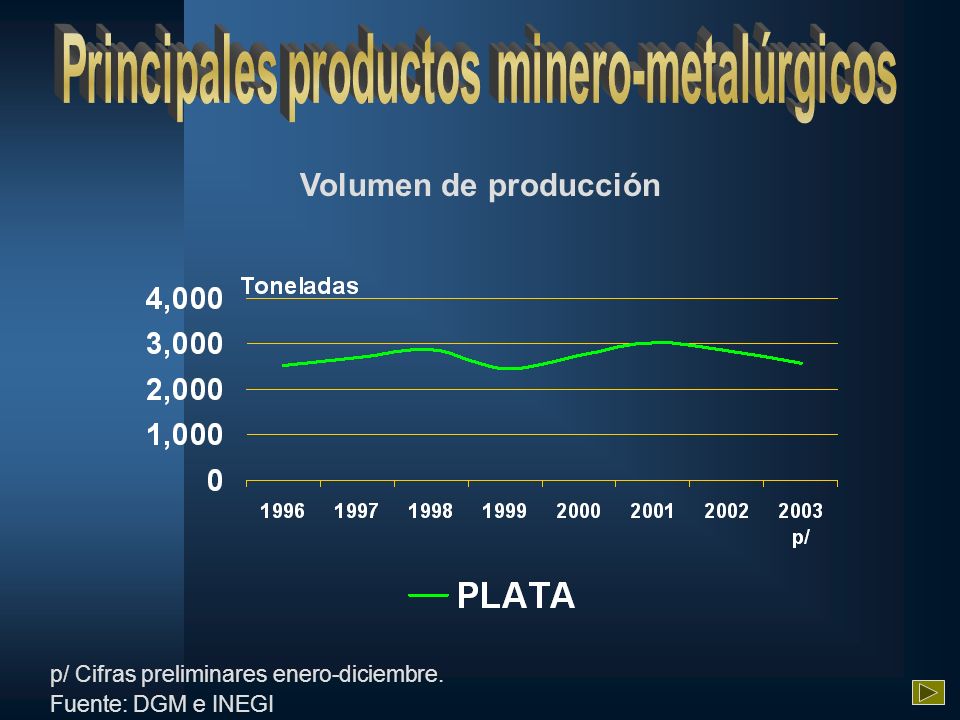 Principales productos minero-metalúrgicos

Volumen de producción

Toneladas

4,000
3,000
2,000
1,000
0

1996 1997 1998 1999 2000 2001 2002 2003 p/

PLATA

p/ Cifras preliminares enero-diciembre.
Fuente: DGM e INEGI